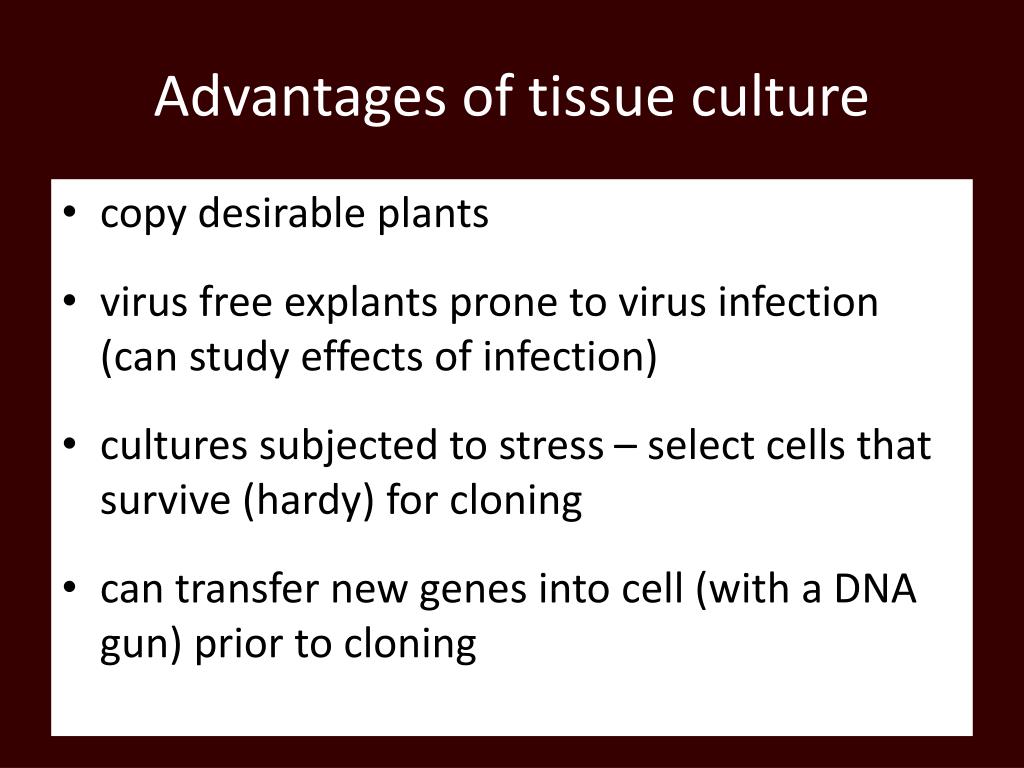 Advantages of tissue culture

• copy desirable plants

• virus free explants prone to virus infection (can study effects of infection)

• cultures subjected to stress – select cells that survive (hardy) for cloning

• can transfer new genes into cell (with a DNA gun) prior to cloning